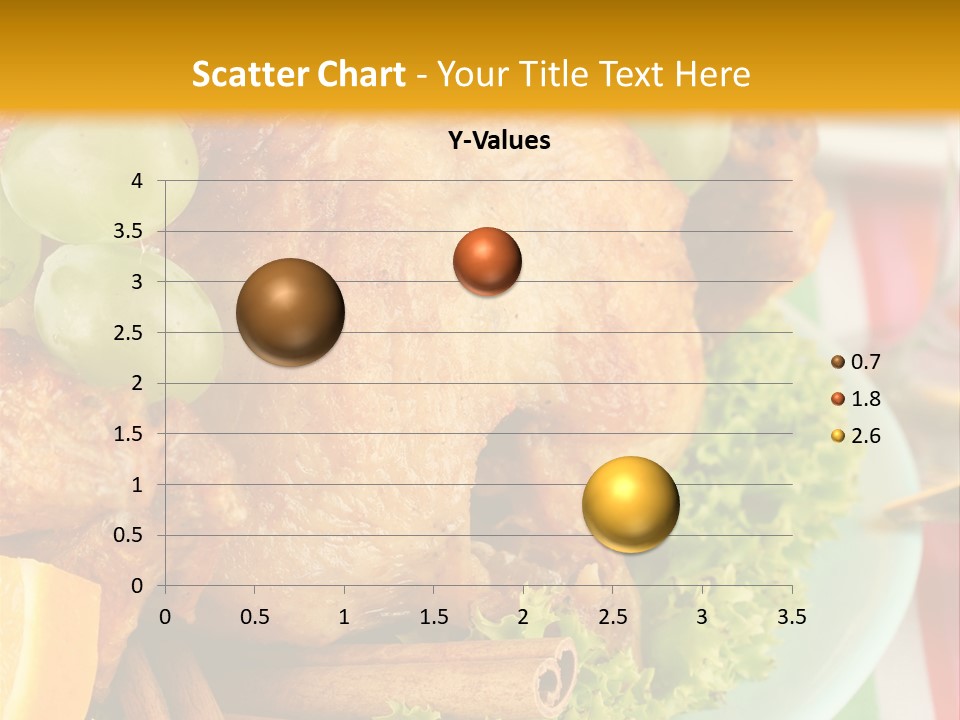 Scatter Chart - Your Title Text Here

Y-Values

4
3.5
3
2.5
2
1.5
1
0.5
0

0 0.5 1 1.5 2 2.5 3 3.5

0.7
1.8
2.6